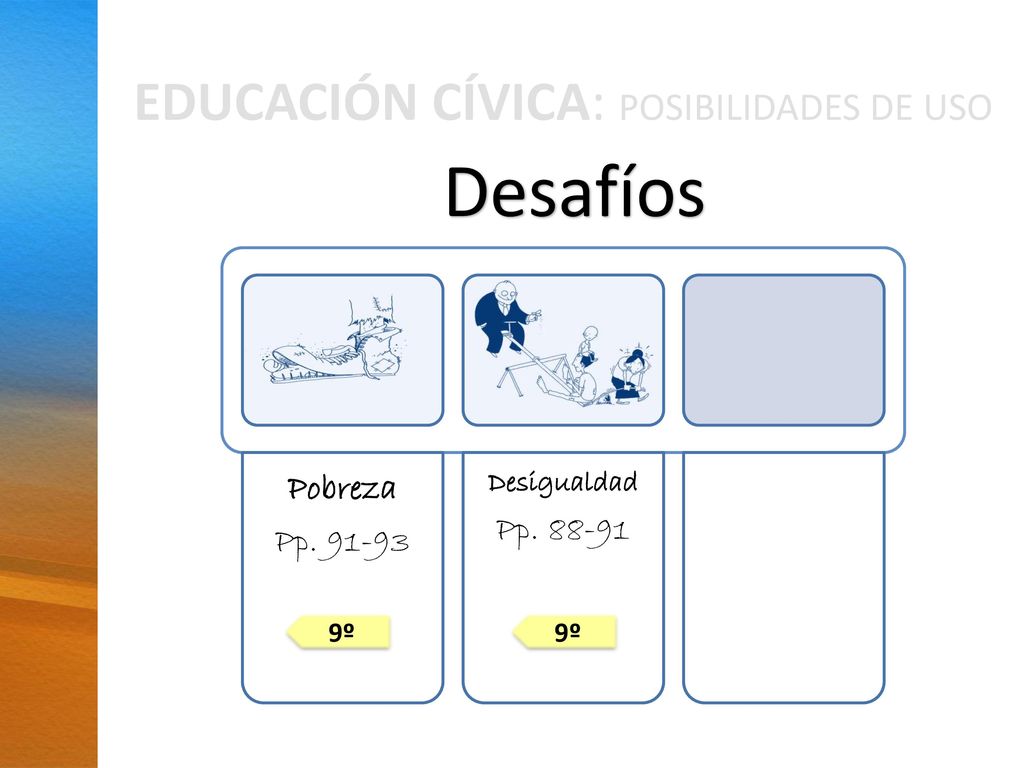 EDUCACIÓN CÍVICA: POSIBILIDADES DE USO

Desafíos

Pobreza

Pp. 91-93

9º

Desigualdad

Pp. 88-91

9º